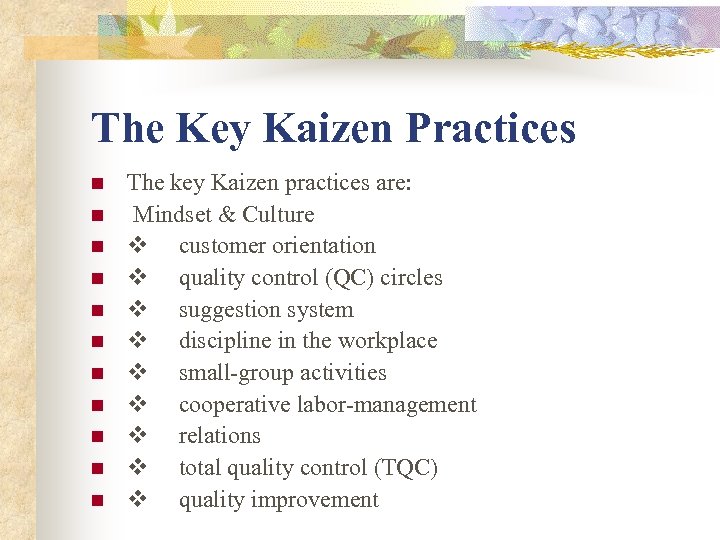 The Key Kaizen Practices

■ The key Kaizen practices are:
■ Mindset & Culture
■ ❖ customer orientation
■ ❖ quality control (QC) circles
■ ❖ suggestion system
■ ❖ discipline in the workplace
■ ❖ small-group activities
■ ❖ cooperative labor-management
■ ❖ relations
■ ❖ total quality control (TQC)
■ ❖ quality improvement